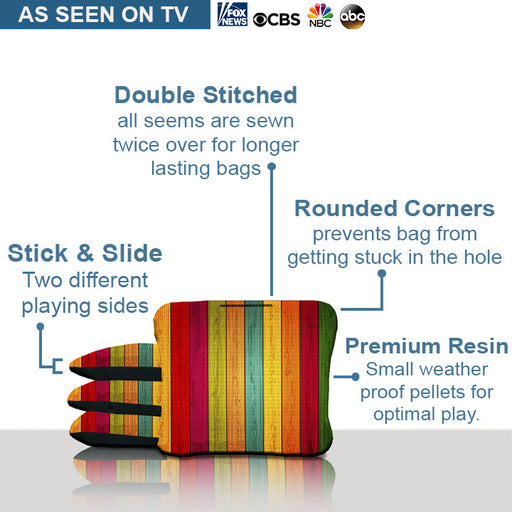 AS SEEN ON TV

FOX NEWS CBS NBC abc

Double Stitched
all seems are sewn twice over for longer lasting bags

Rounded Corners
prevents bag from getting stuck in the hole

Stick & Slide
Two different playing sides

Premium Resin
Small weather proof pellets for optimal play.